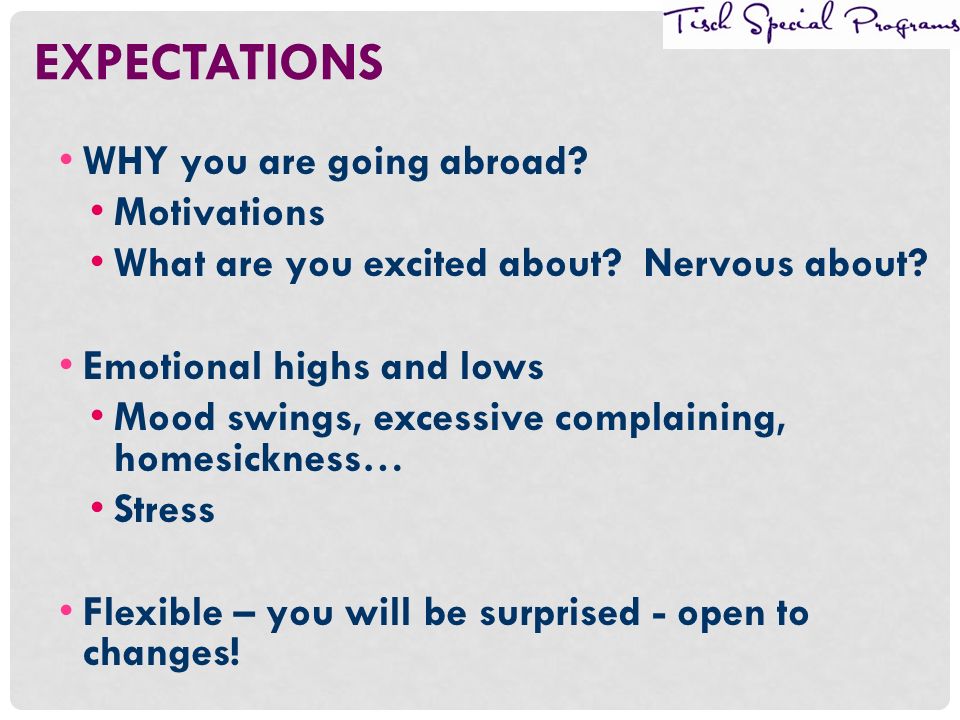 Tisch Special Programs

EXPECTATIONS

• WHY you are going abroad?
  • Motivations
  • What are you excited about? Nervous about?

• Emotional highs and lows
  • Mood swings, excessive complaining, homesickness…
  • Stress

• Flexible – you will be surprised - open to changes!